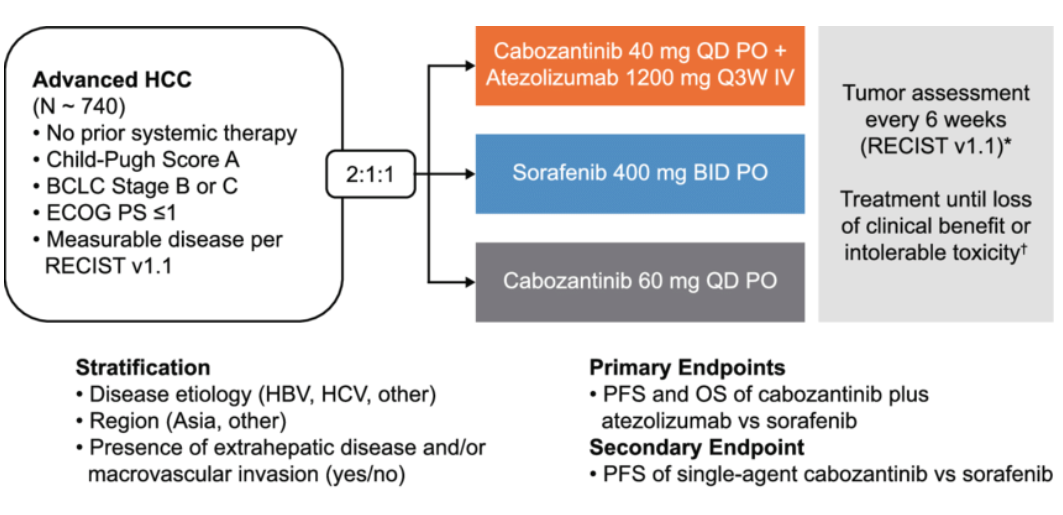 **Advanced HCC**
(N ~ 740)
• No prior systemic therapy
• Child-Pugh Score A
• BCLC Stage B or C
• ECOG PS ≤1
• Measurable disease per RECIST v1.1

2:1:1

Cabozantinib 40 mg QD PO + Atezolizumab 1200 mg Q3W IV

Sorafenib 400 mg BID PO

Cabozantinib 60 mg QD PO

Tumor assessment every 6 weeks (RECIST v1.1)*

Treatment until loss of clinical benefit or intolerable toxicity†

**Stratification**
• Disease etiology (HBV, HCV, other)
• Region (Asia, other)
• Presence of extrahepatic disease and/or macrovascular invasion (yes/no)

**Primary Endpoints**
• PFS and OS of cabozantinib plus atezolizumab vs sorafenib

**Secondary Endpoint**
• PFS of single-agent cabozantinib vs sorafenib